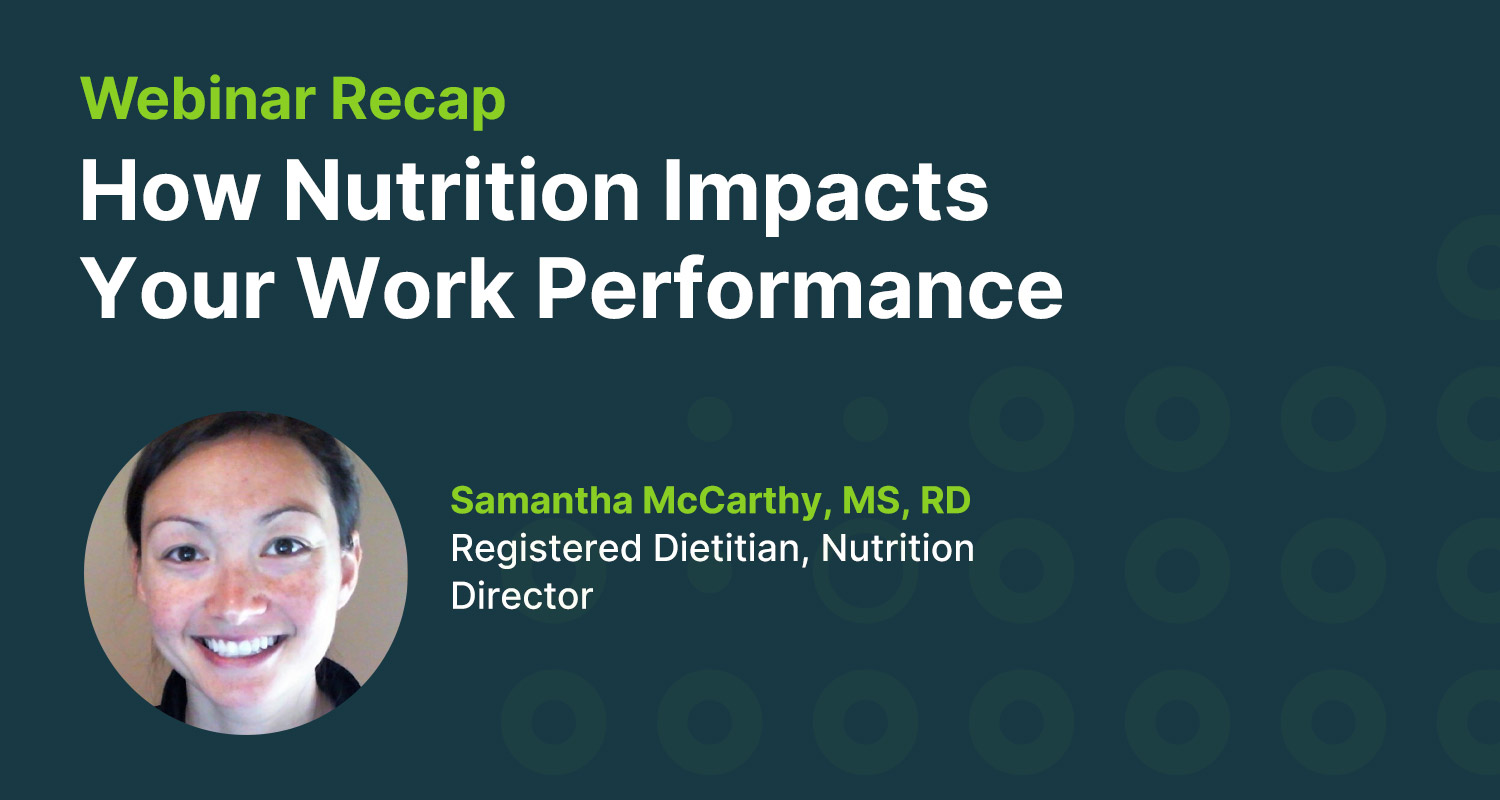 Webinar Recap

How Nutrition Impacts Your Work Performance

Samantha McCarthy, MS, RD
Registered Dietitian, Nutrition Director